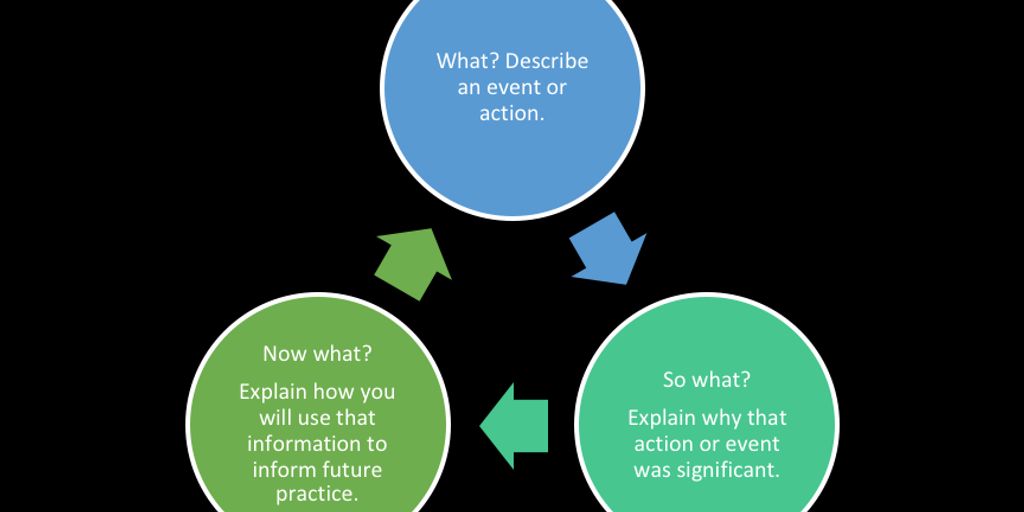 What? Describe an event or action.

So what?

Explain why that action or event was significant.

Now what?

Explain how you will use that information to inform future practice.